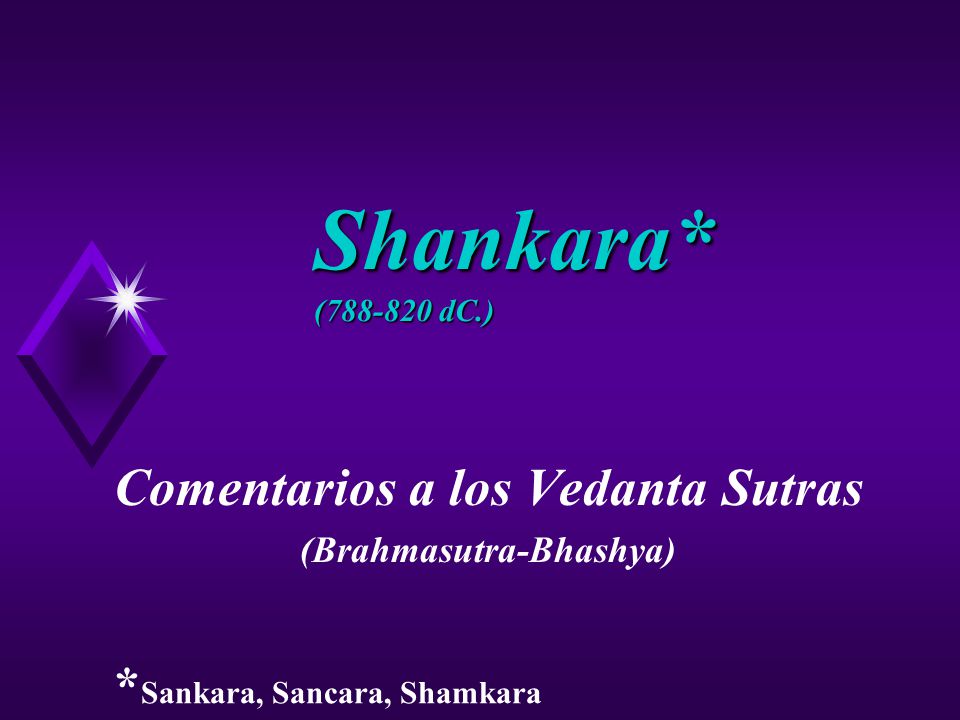 Shankara*

(788-820 dC.)

Comentarios a los Vedanta Sutras

(Brahmasutra-Bhashya)

*Sankara, Sancara, Shamkara